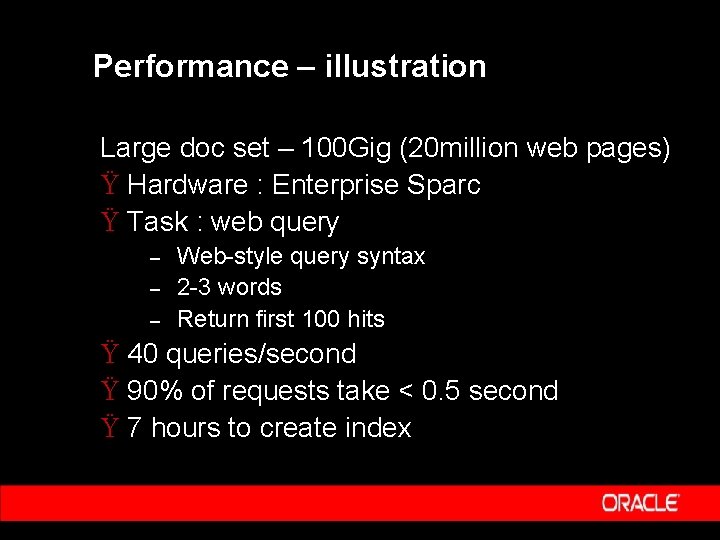 Performance – illustration

Large doc set – 100Gig (20million web pages)
Ÿ Hardware : Enterprise Sparc
Ÿ Task : web query
– Web-style query syntax
– 2-3 words
– Return first 100 hits
Ÿ 40 queries/second
Ÿ 90% of requests take < 0.5 second
Ÿ 7 hours to create index

ORACLE